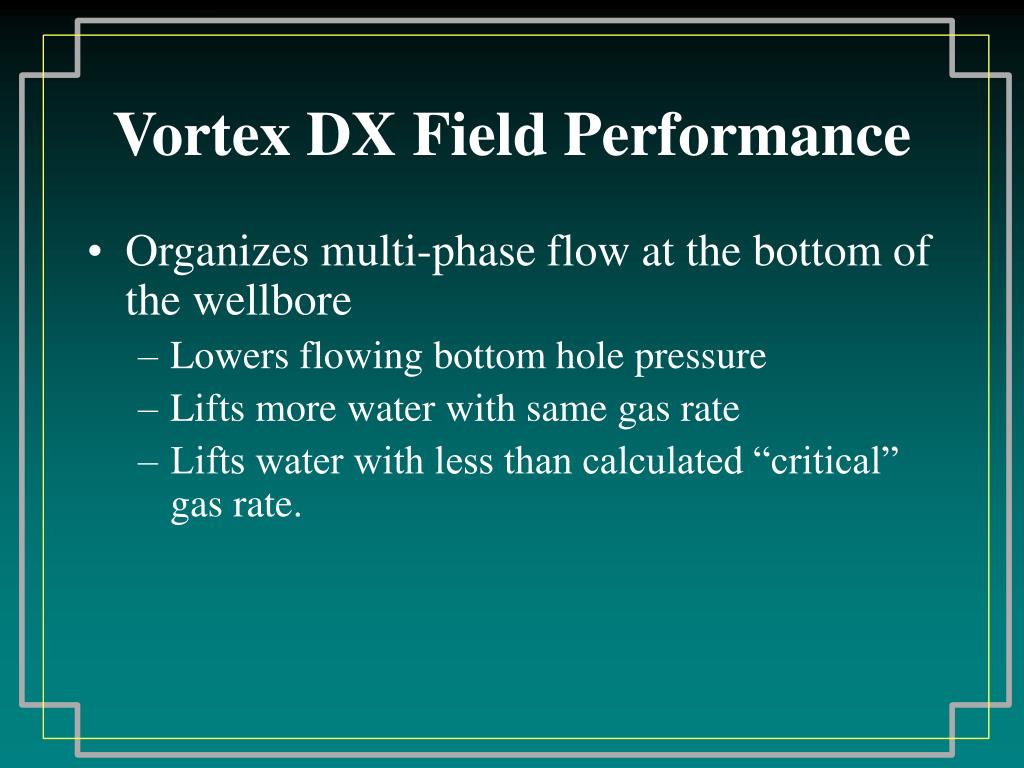 Vortex DX Field Performance

• Organizes multi-phase flow at the bottom of the wellbore
– Lowers flowing bottom hole pressure
– Lifts more water with same gas rate
– Lifts water with less than calculated “critical” gas rate.